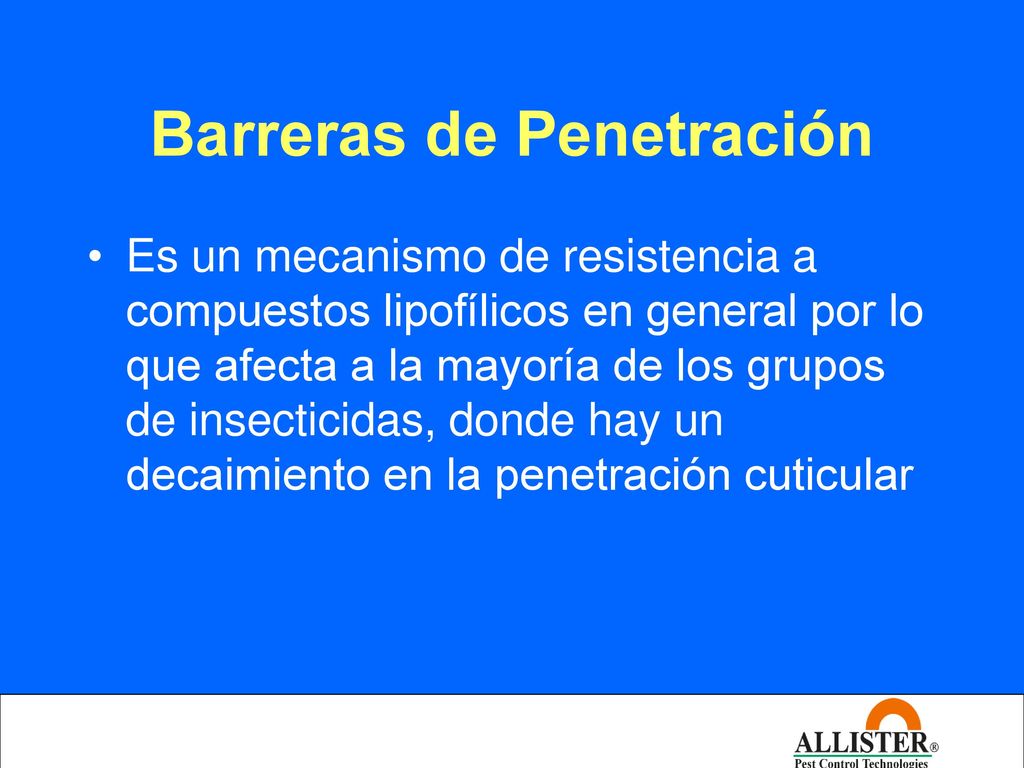 Barreras de Penetración

• Es un mecanismo de resistencia a compuestos lipofílicos en general por lo que afecta a la mayoría de los grupos de insecticidas, donde hay un decaimiento en la penetración cuticular

ALLISTER®
Pest Control Technologies